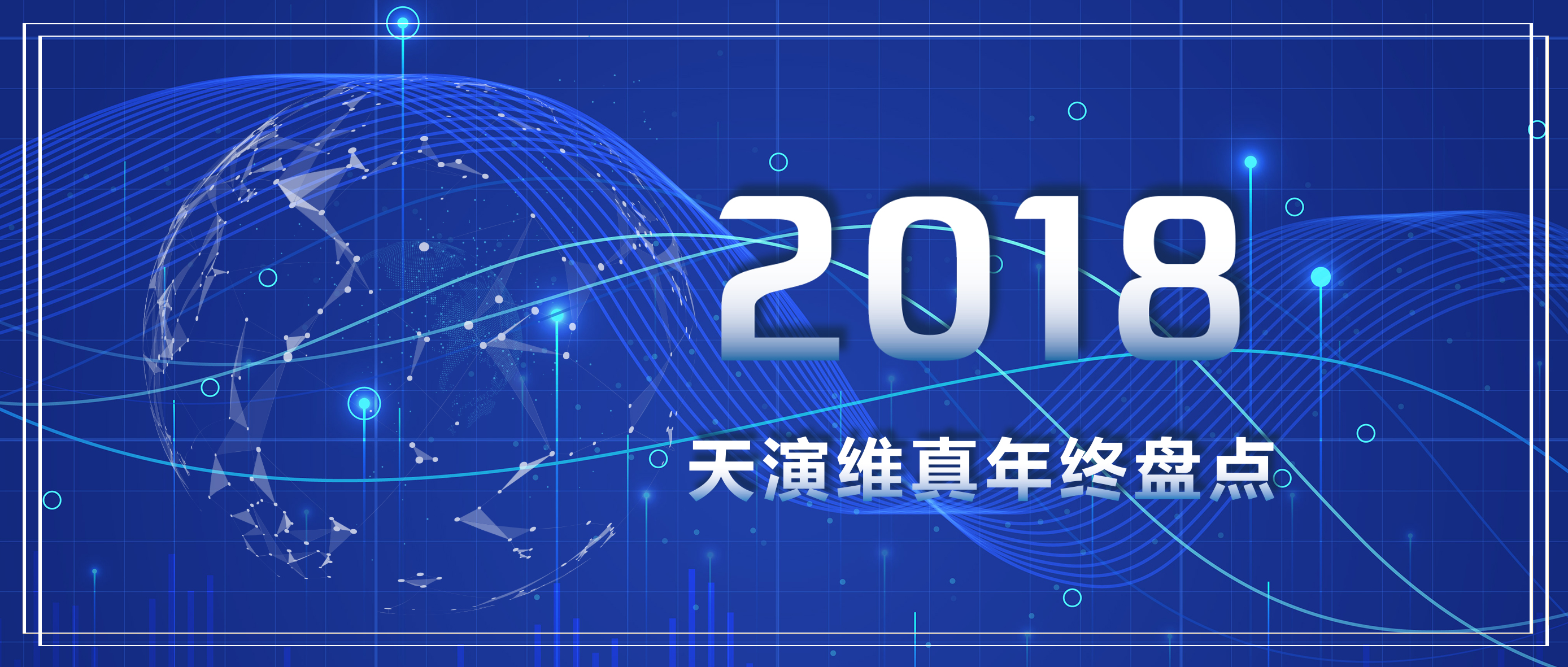 2018

天演维真年终盘点